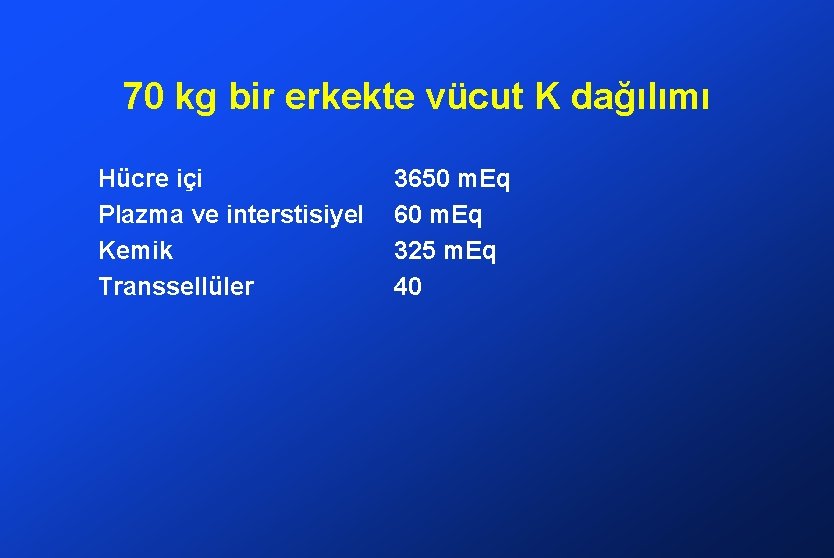 70 kg bir erkekte vücut K dağılımı

| | |
|---|---|
| Hücre içi | 3650 mEq |
| Plazma ve interstisiyel | 60 mEq |
| Kemik | 325 mEq |
| Transsellüler | 40 |